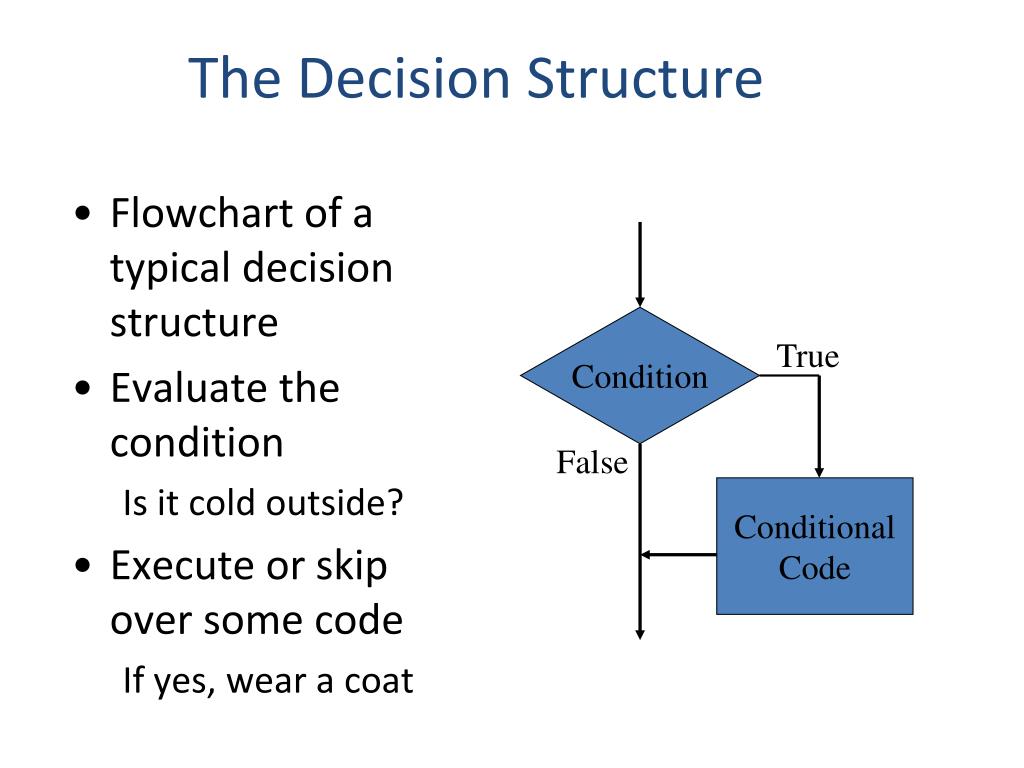 The Decision Structure

• Flowchart of a typical decision structure
• Evaluate the condition
Is it cold outside?
• Execute or skip over some code
If yes, wear a coat

Condition
True
False
Conditional Code